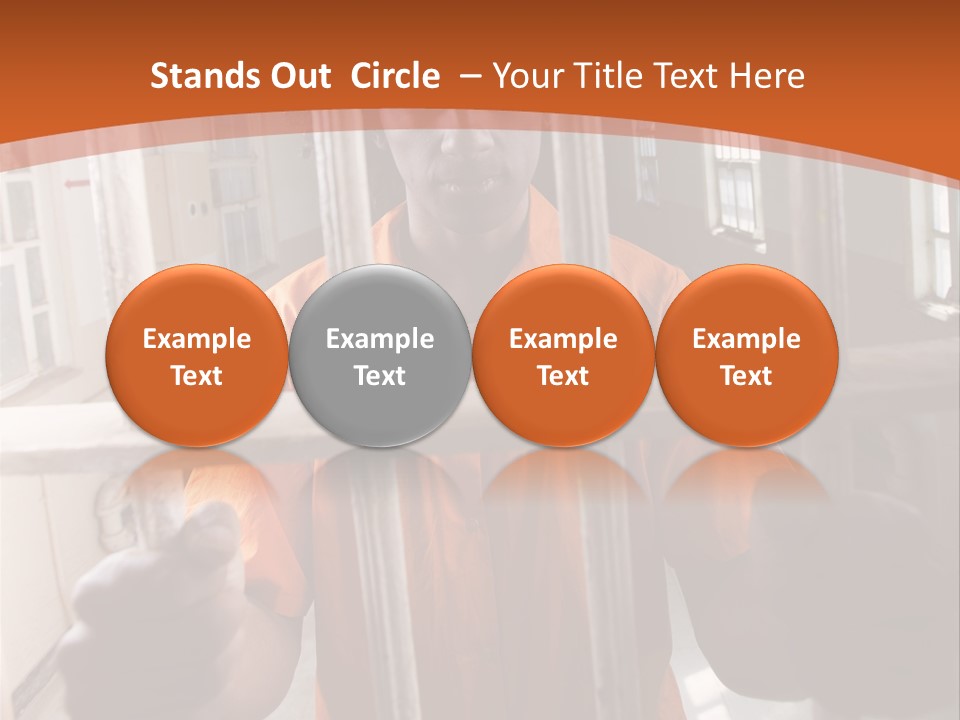 Stands Out Circle – Your Title Text Here

Example Text

Example Text

Example Text

Example Text